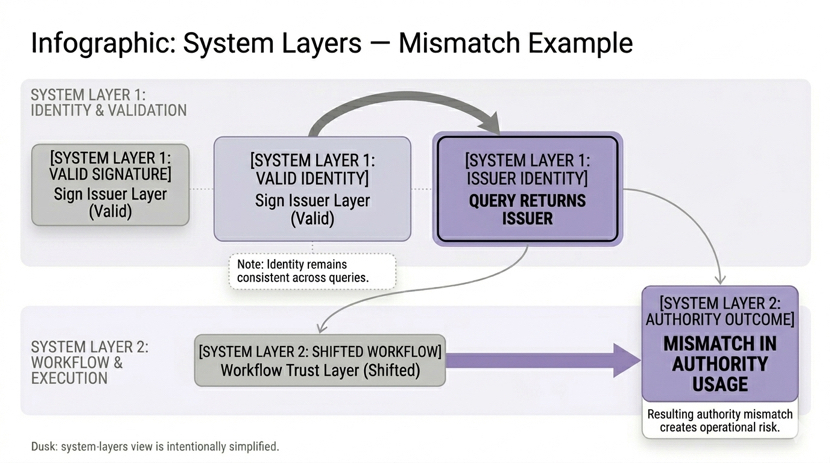 Infographic: System Layers — Mismatch Example

SYSTEM LAYER 1:
IDENTITY & VALIDATION

[SYSTEM LAYER 1:
VALID SIGNATURE]
Sign Issuer Layer
(Valid)

[SYSTEM LAYER 1:
VALID IDENTITY]
Sign Issuer Layer
(Valid)

[SYSTEM LAYER 1:
ISSUER IDENTITY]
QUERY RETURNS ISSUER

Note: Identity remains consistent across queries.

SYSTEM LAYER 2:
WORKFLOW & EXECUTION

[SYSTEM LAYER 2: SHIFTED WORKFLOW]
Workflow Trust Layer (Shifted)

[SYSTEM LAYER 2:
AUTHORITY OUTCOME]
MISMATCH IN AUTHORITY USAGE

Resulting authority mismatch creates operational risk.

Dusk: system-layers view is intentionally simplified.